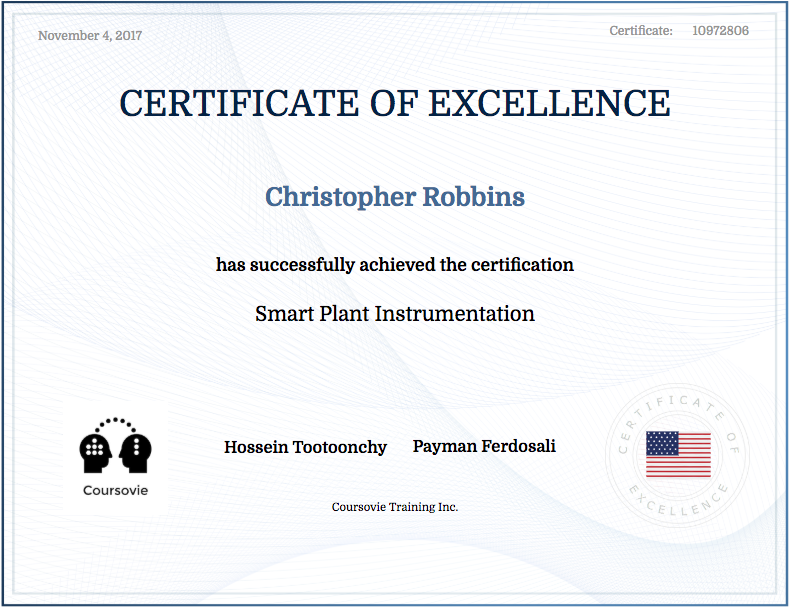 November 4, 2017

Certificate: 10972806

CERTIFICATE OF EXCELLENCE

Christopher Robbins

has successfully achieved the certification

Smart Plant Instrumentation

Coursovie

Hossein Tootoonchy

Payman Ferdosali

Coursovie Training Inc.

CERTIFICATE OF EXCELLENCE